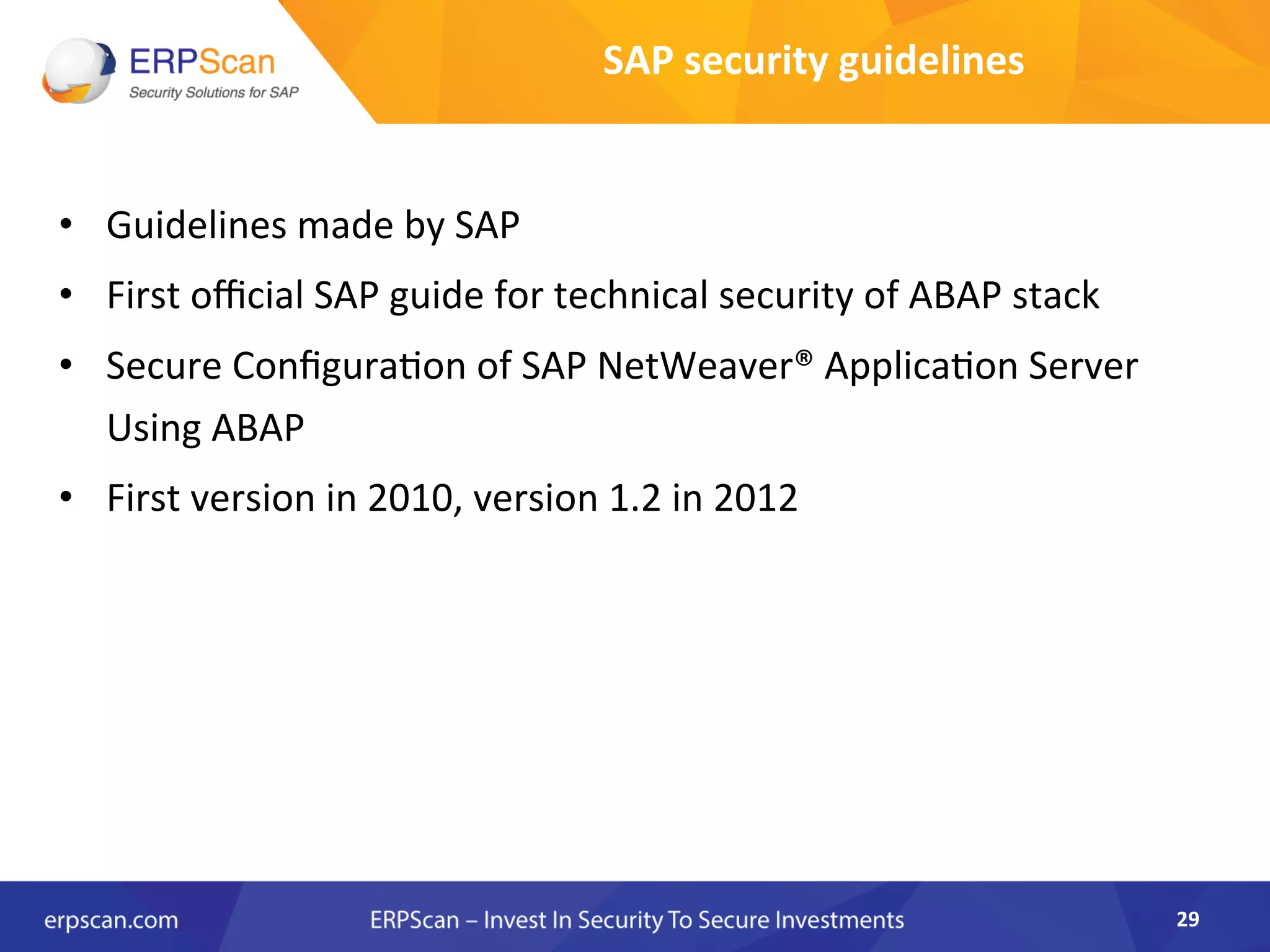 ERPScan
Security Solutions for SAP

SAP security guidelines

• Guidelines made by SAP
• First official SAP guide for technical security of ABAP stack
• Secure Configuration of SAP NetWeaver® Application Server Using ABAP
• First version in 2010, version 1.2 in 2012

erpscan.com ERPScan – Invest In Security To Secure Investments 29